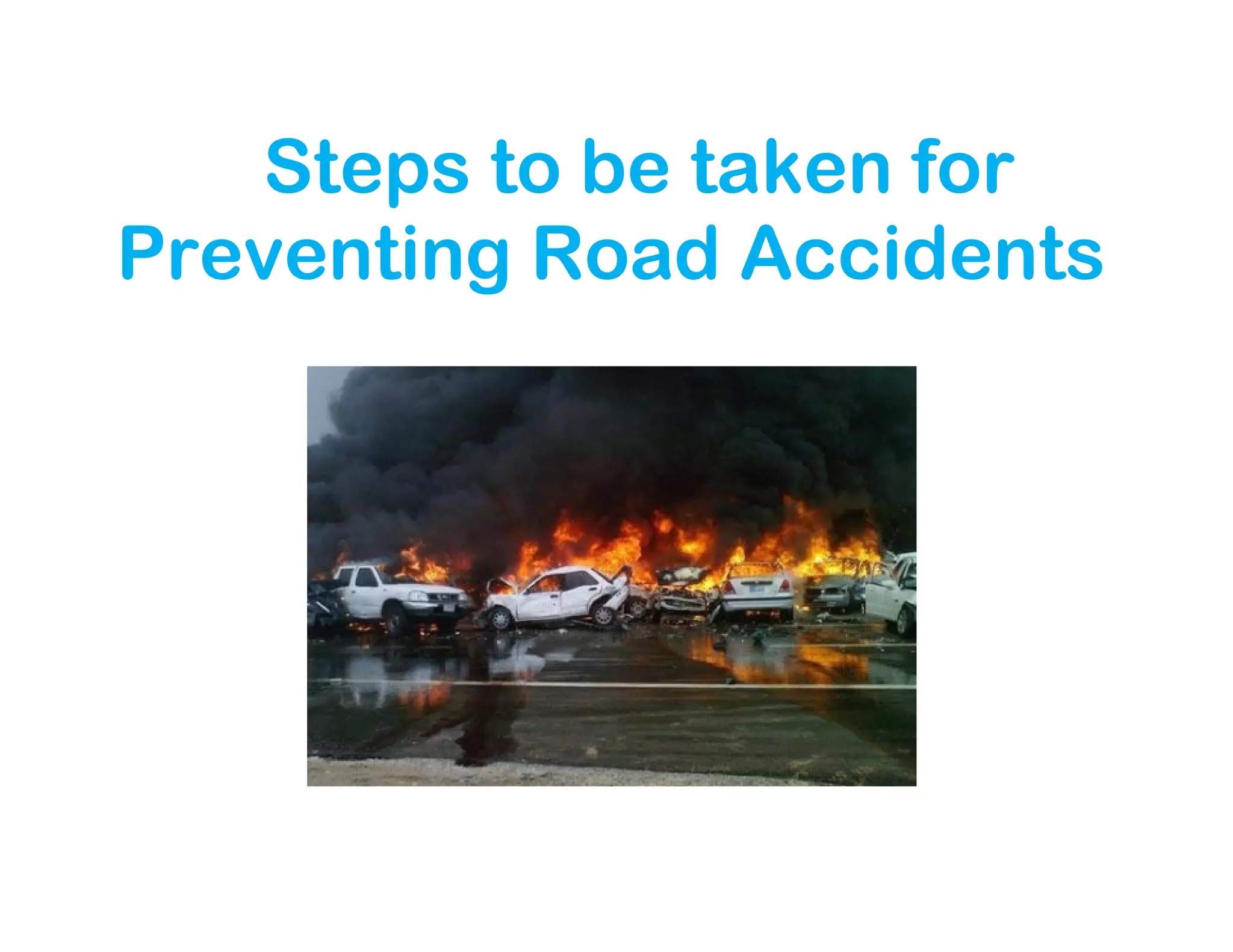 Steps to be taken for Preventing Road Accidents